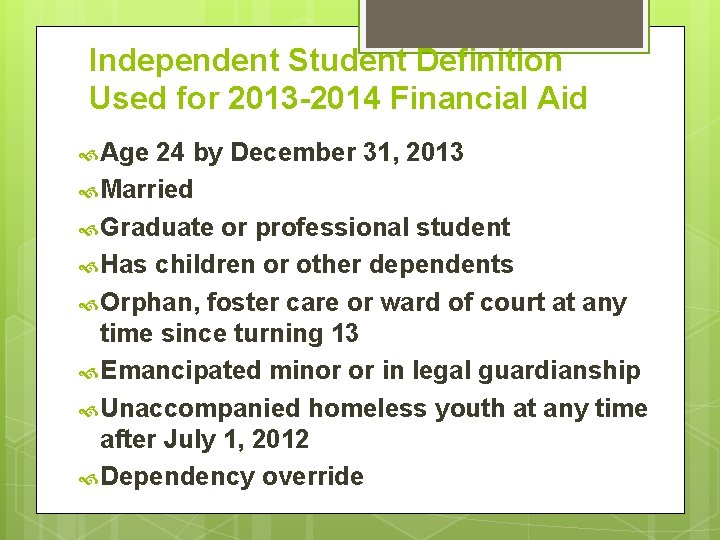 Independent Student Definition Used for 2013-2014 Financial Aid

Age 24 by December 31, 2013

Married

Graduate or professional student

Has children or other dependents

Orphan, foster care or ward of court at any time since turning 13

Emancipated minor or in legal guardianship

Unaccompanied homeless youth at any time after July 1, 2012

Dependency override